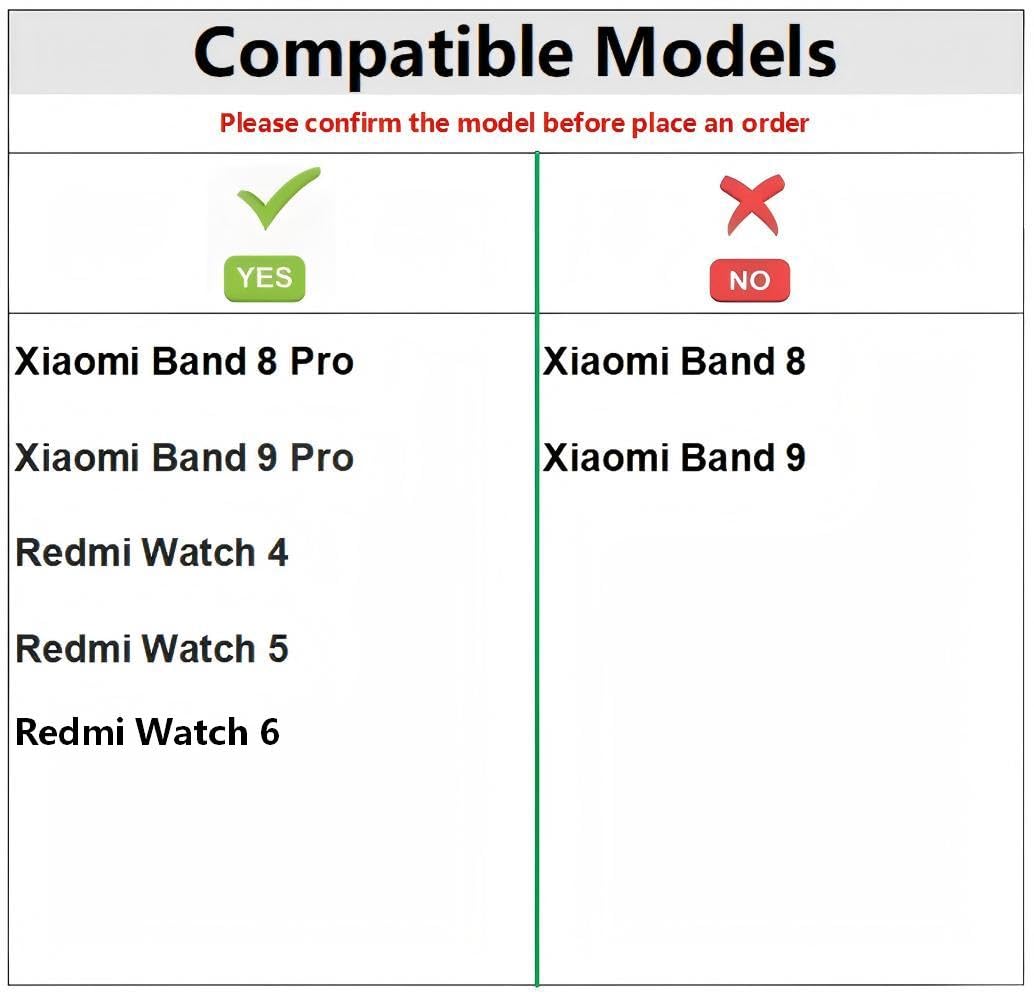 Compatible Models

Please confirm the model before place an order

| YES | NO |
|---|---|
| Xiaomi Band 8 Pro | Xiaomi Band 8 |
| Xiaomi Band 9 Pro | Xiaomi Band 9 |
| Redmi Watch 4 | |
| Redmi Watch 5 | |
| Redmi Watch 6 | |